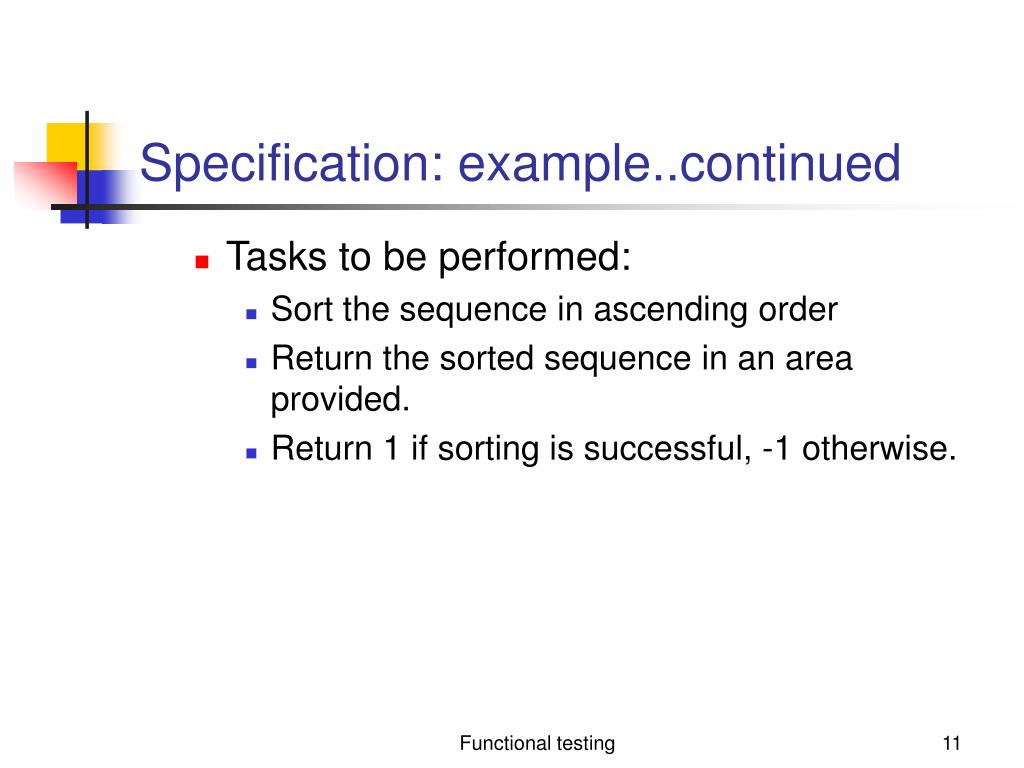 Specification: example..continued

Tasks to be performed:

Sort the sequence in ascending order

Return the sorted sequence in an area provided.

Return 1 if sorting is successful, -1 otherwise.

Functional testing

11